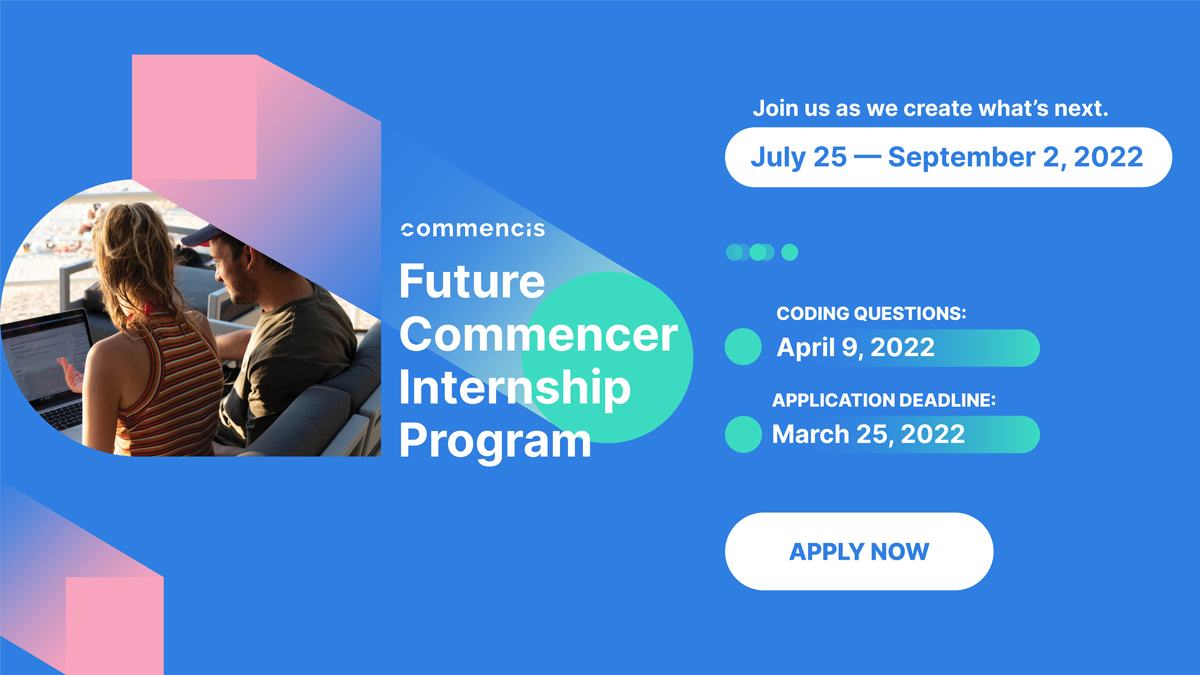 commencis

Future Commencer Internship Program

Join us as we create what's next.

July 25 — September 2, 2022

CODING QUESTIONS:
April 9, 2022

APPLICATION DEADLINE:
March 25, 2022

APPLY NOW